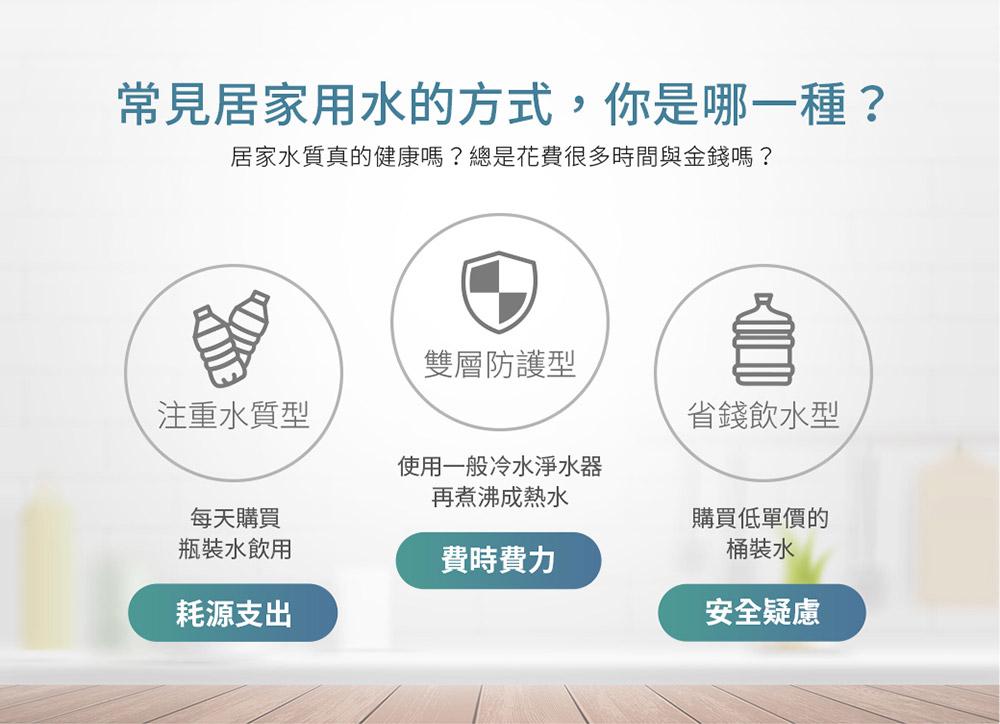 常見居家用水的方式，你是哪一種？

居家水質真的健康嗎？總是花費很多時間與金錢嗎？

注重水質型

每天購買
瓶裝水飲用

耗源支出

雙層防護型

使用一般冷水淨水器
再煮沸成熱水

費時費力

省錢飲水型

購買低單價的
桶裝水

安全疑慮